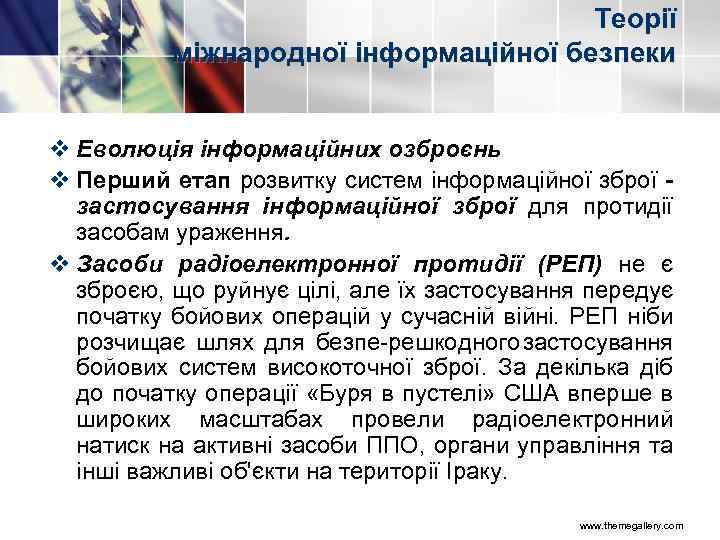 Теорії міжнародної інформаційної безпеки

❖ Еволюція інформаційних озброєнь

❖ Перший етап розвитку систем інформаційної зброї - застосування інформаційної зброї для протидії засобам ураження.

❖ Засоби радіоелектронної протидії (РЕП) не є зброєю, що руйнує цілі, але їх застосування передує початку бойових операцій у сучасній війні. РЕП ніби розчищає шлях для безпе-решкодного застосування бойових систем високоточної зброї. За декілька діб до початку операції «Буря в пустелі» США вперше в широких масштабах провели радіоелектронний натиск на активні засоби ППО, органи управління та інші важливі об'єкти на території Іраку.

www.themegallery.com